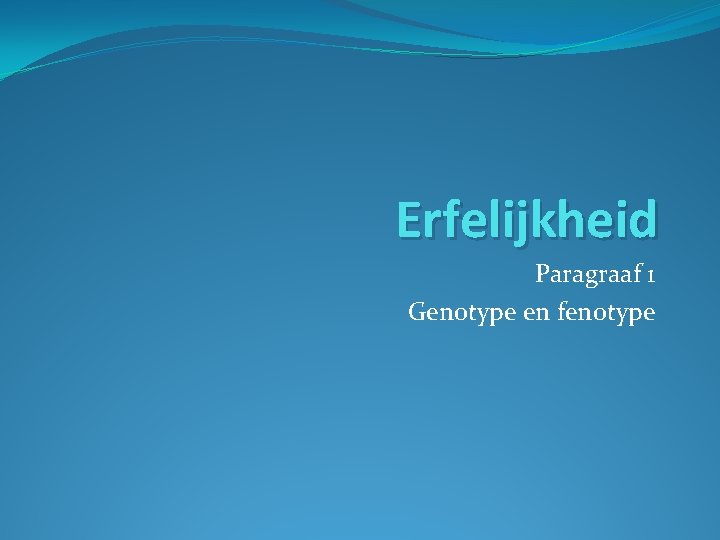 Erfelijkheid

Paragraaf 1

Genotype en fenotype